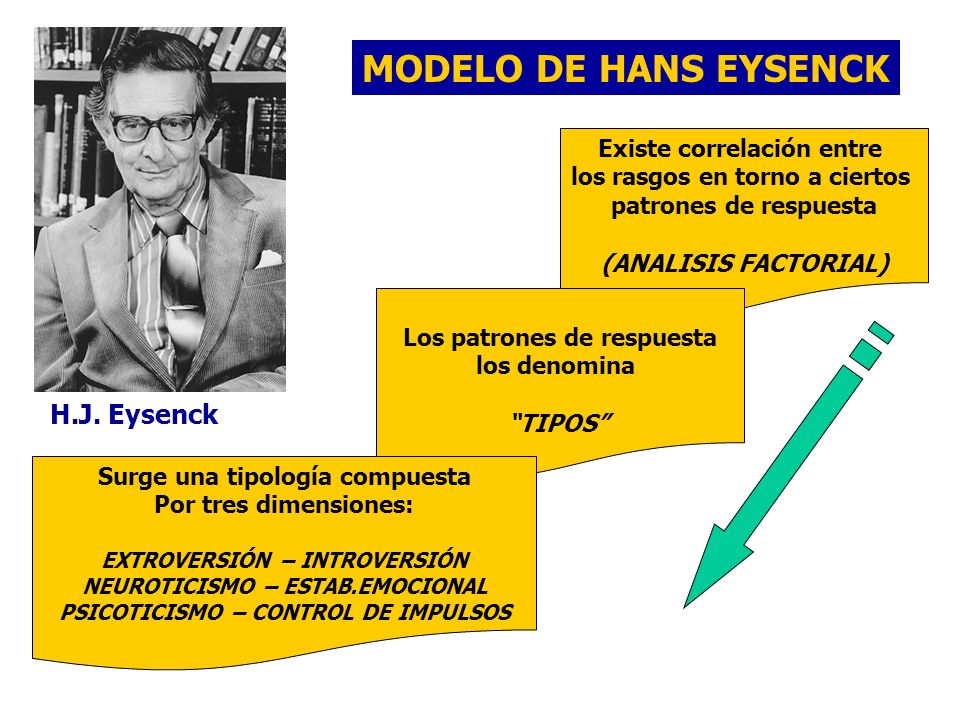 MODELO DE HANS EYSENCK

H.J. Eysenck

Existe correlación entre los rasgos en torno a ciertos patrones de respuesta

(ANALISIS FACTORIAL)

Los patrones de respuesta los denomina

"TIPOS"

Surge una tipología compuesta Por tres dimensiones:

EXTROVERSIÓN – INTROVERSIÓN
NEUROTICISMO – ESTAB.EMOCIONAL
PSICOTICISMO – CONTROL DE IMPULSOS